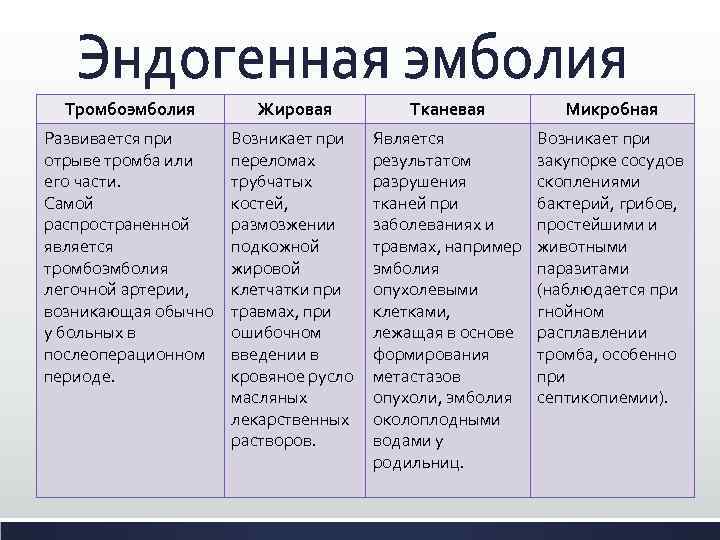 Эндогенная эмболия

| Тромбоэмболия | Жировая | Тканевая | Микробная |
|---|---|---|---|
| Развивается при отрыве тромба или его части. Самой распространенной является тромбоэмболия легочной артерии, возникающая обычно у больных в послеоперационном периоде. | Возникает при переломах трубчатых костей, размозжении подкожной жировой клетчатки при травмах, при ошибочном введении в кровяное русло масляных лекарственных растворов. | Является результатом разрушения тканей при заболеваниях и травмах, например эмболия опухолевыми клетками, лежащая в основе формирования метастазов опухоли, эмболия околоплодными водами у родильниц. | Возникает при закупорке сосудов скоплениями бактерий, грибов, простейшими и животными паразитами (наблюдается при гнойном расплавлении тромба, особенно при септикопиемии). |